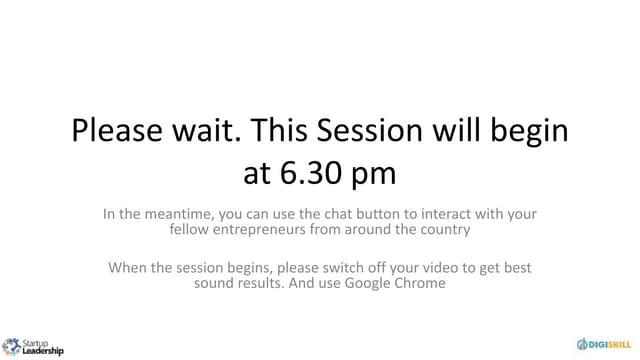 Please wait. This Session will begin at 6.30 pm

In the meantime, you can use the chat button to interact with your fellow entrepreneurs from around the country

When the session begins, please switch off your video to get best sound results. And use Google Chrome

Startup Leadership

DIGISKILL